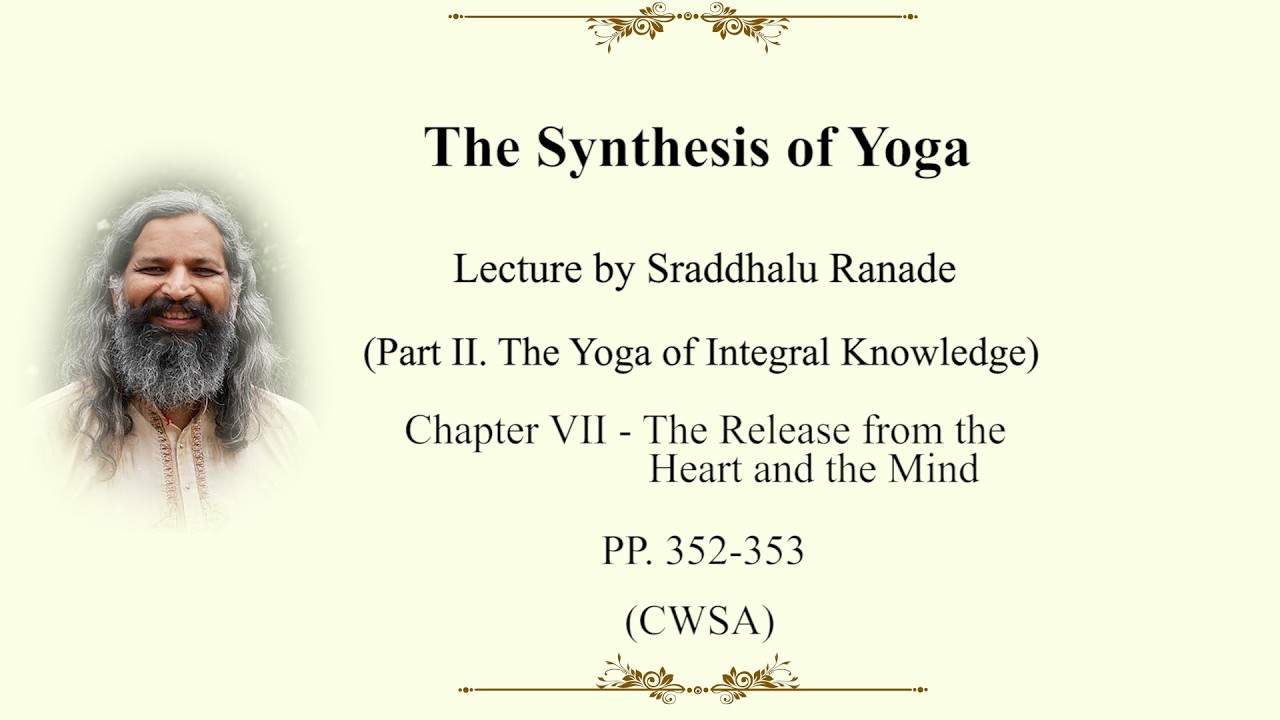 The Synthesis of Yoga

Lecture by Sraddhalu Ranade

(Part II. The Yoga of Integral Knowledge)

Chapter VII - The Release from the Heart and the Mind

PP. 352-353

(CWSA)